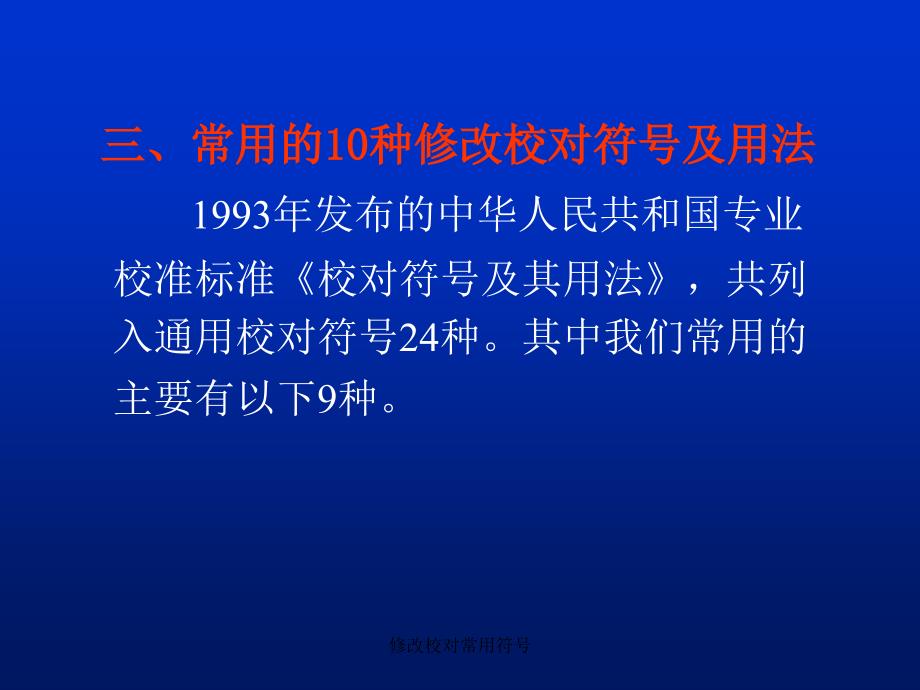 三、常用的10种修改校对符号及用法

1993年发布的中华人民共和国专业校准标准《校对符号及其用法》，共列入通用校对符号24种。其中我们常用的主要有以下9种。

修改校对常用符号